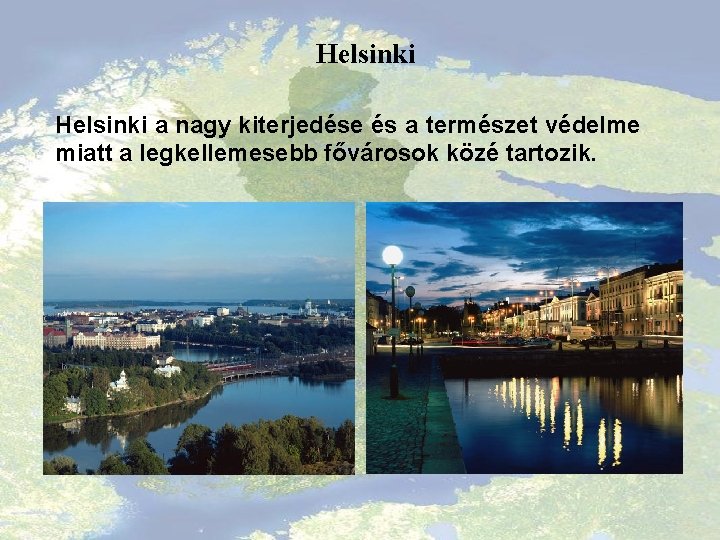 Helsinki

Helsinki a nagy kiterjedése és a természet védelme miatt a legkellemesebb fővárosok közé tartozik.